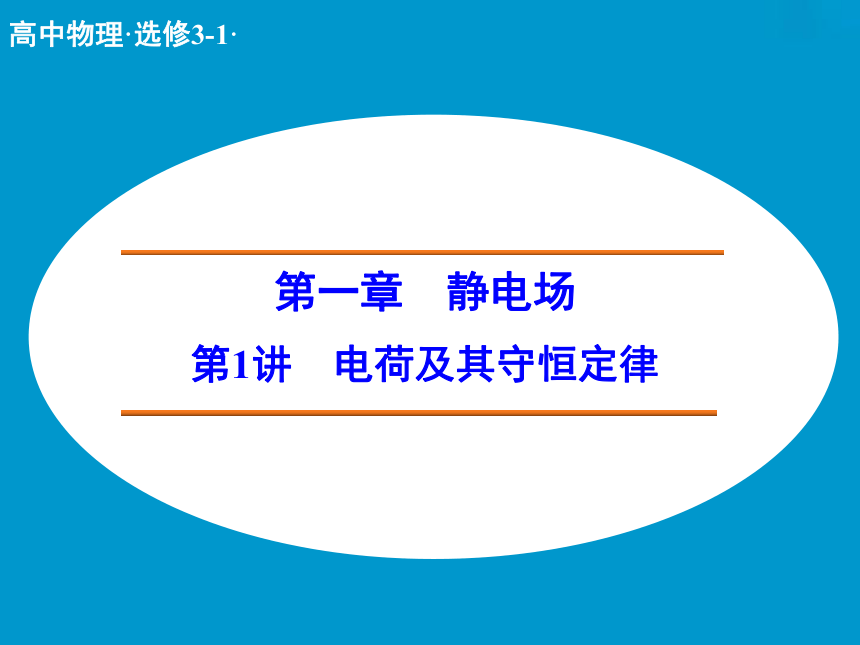 高中物理·选修3-1·

第一章　静电场

第1讲　电荷及其守恒定律